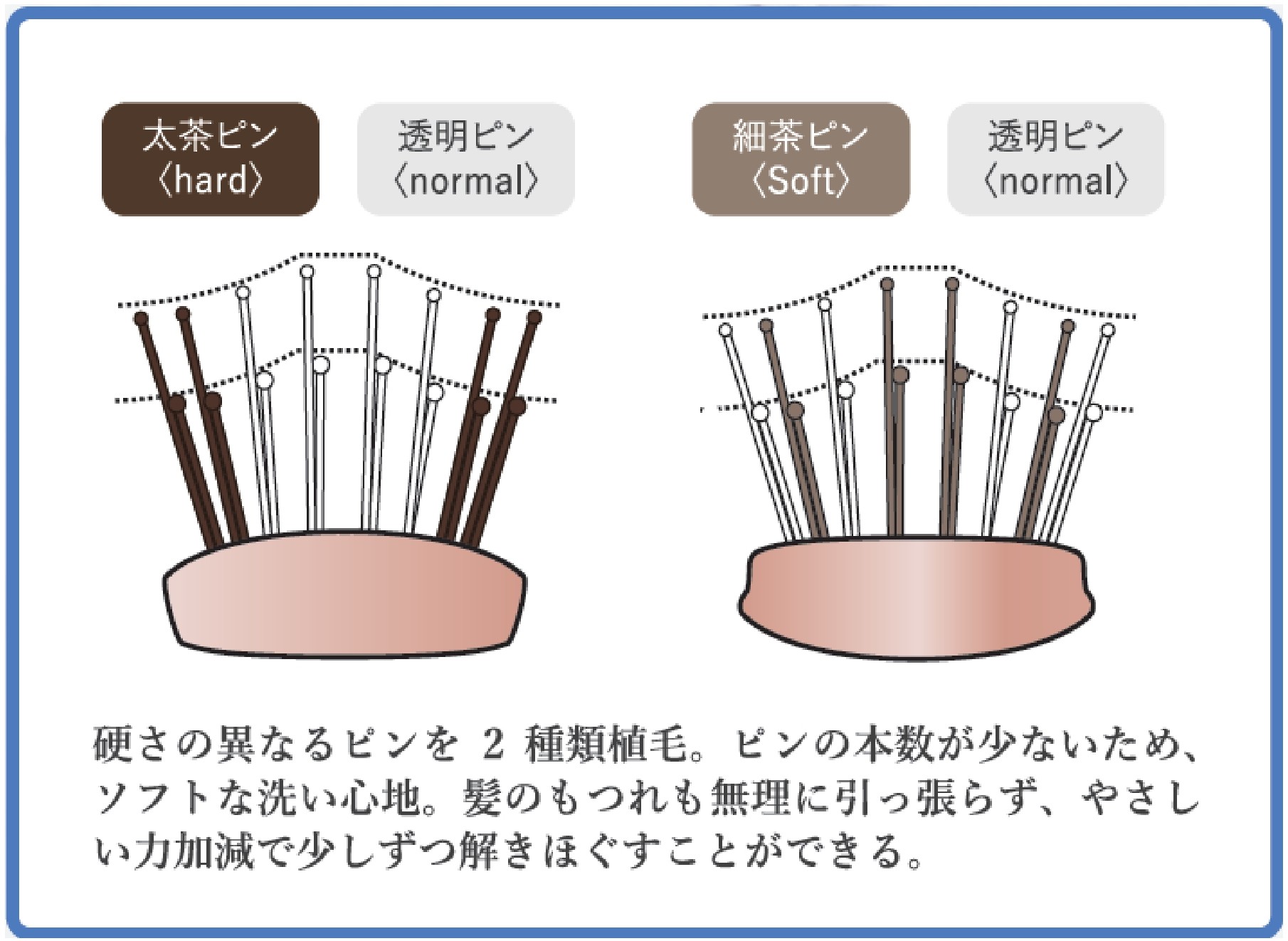 太茶ピン
〈hard〉

透明ピン
〈normal〉

細茶ピン
〈Soft〉

透明ピン
〈normal〉

硬さの異なるピンを 2 種類植毛。ピンの本数が少ないため、ソフトな洗い心地。髪のもつれも無理に引っ張らず、やさしい力加減で少しずつ解きほぐすことができる。